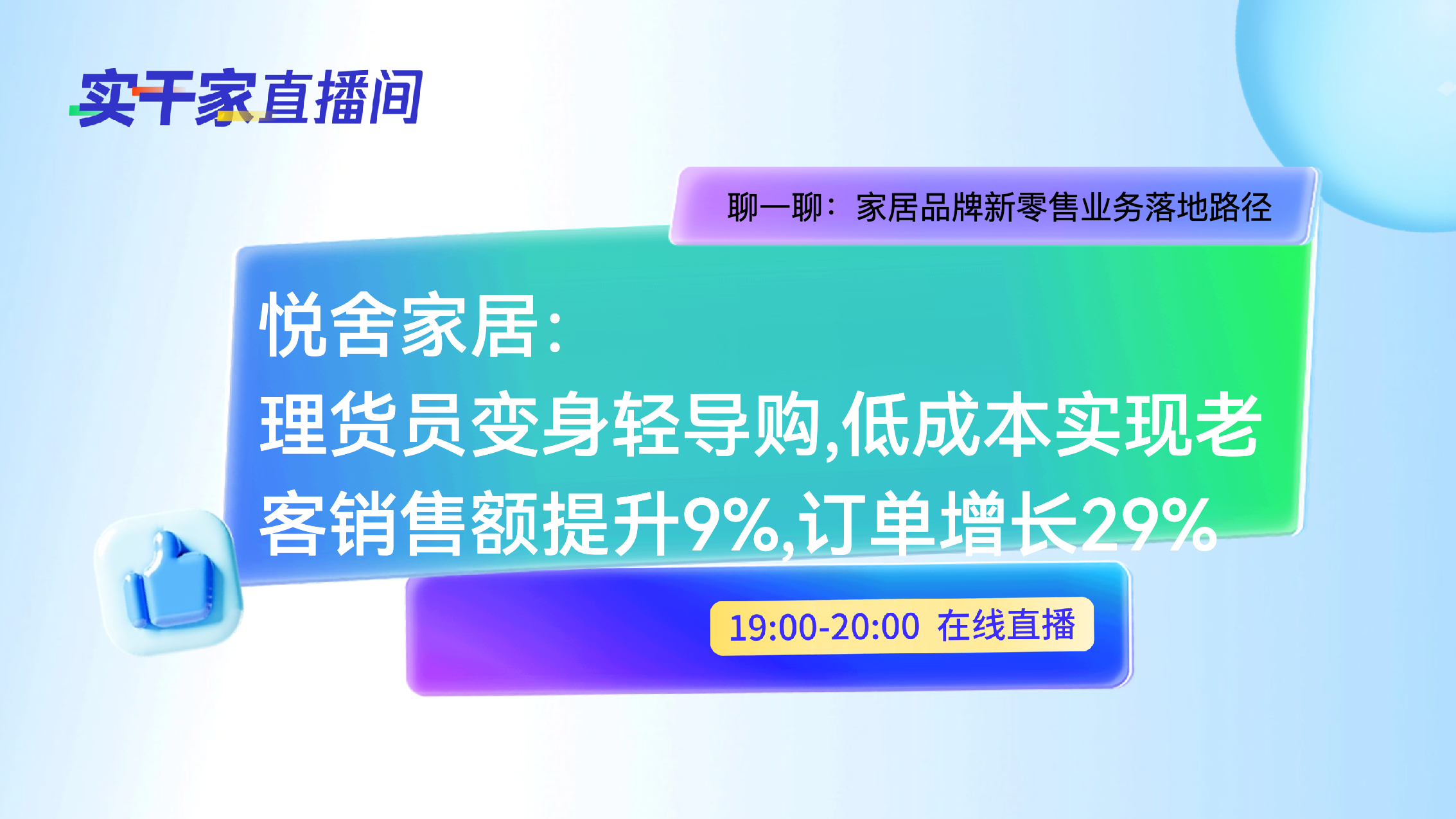 实干家直播间

聊一聊：家居品牌新零售业务落地路径

悦舍家居：
理货员变身轻导购,低成本实现老客销售额提升9%,订单增长29%

19:00-20:00 在线直播